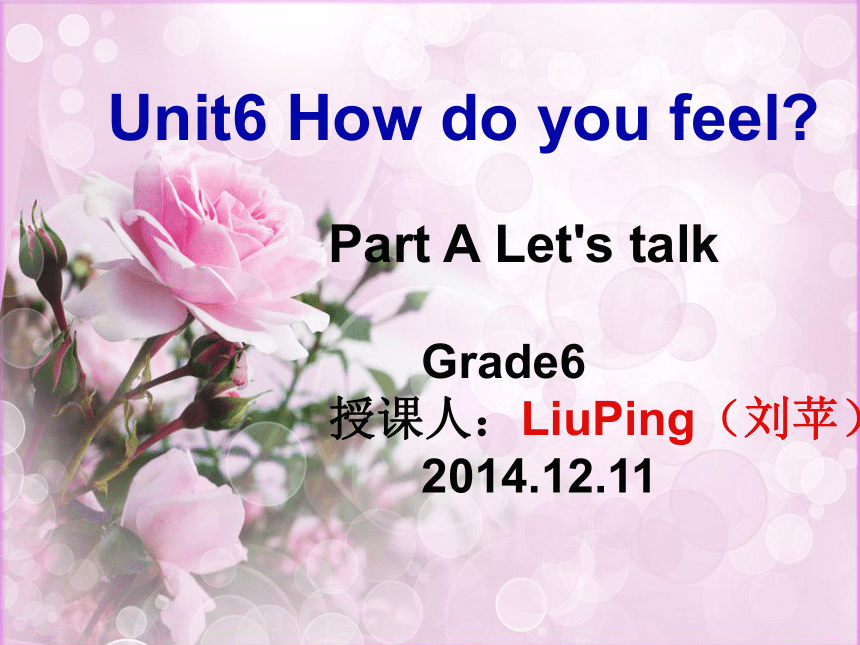 Unit6 How do you feel?

Part A Let's talk

Grade6
授课人：LiuPing（刘苹）
2014.12.11